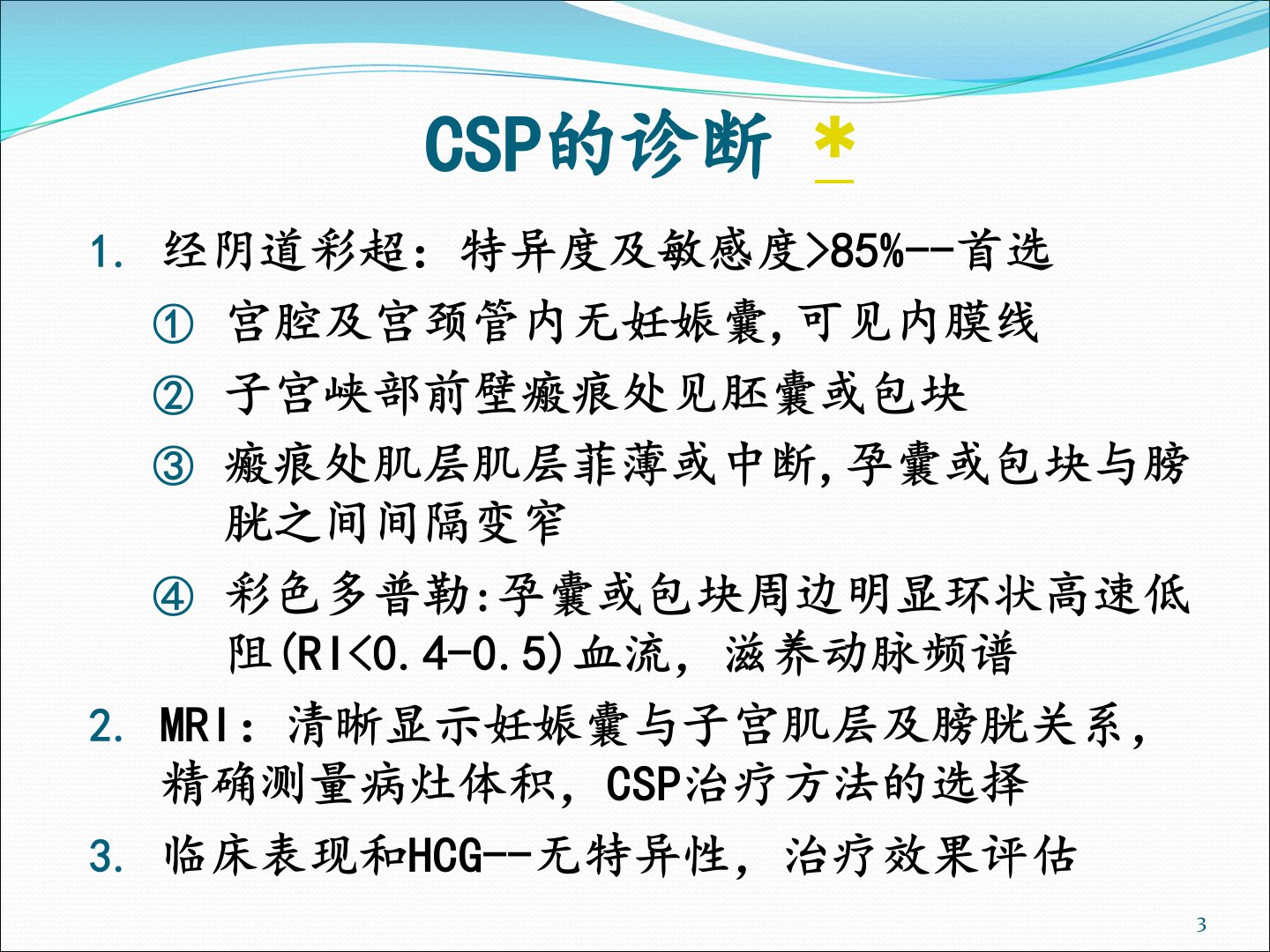 CSP的诊断 *

1. 经阴道彩超：特异度及敏感度>85%--首选

① 宫腔及宫颈管内无妊娠囊,可见内膜线

② 子宫峡部前壁瘢痕处见胚囊或包块

③ 瘢痕处肌层肌层菲薄或中断,孕囊或包块与膀胱之间间隔变窄

④ 彩色多普勒:孕囊或包块周边明显环状高速低阻(RI<0.4-0.5)血流，滋养动脉频谱

2. MRI：清晰显示妊娠囊与子宫肌层及膀胱关系，精确测量病灶体积，CSP治疗方法的选择

3. 临床表现和HCG--无特异性，治疗效果评估

3